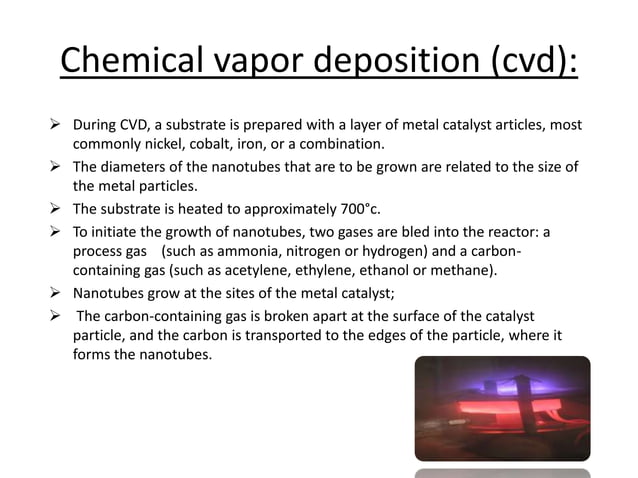 Chemical vapor deposition (cvd):

➢ During CVD, a substrate is prepared with a layer of metal catalyst articles, most commonly nickel, cobalt, iron, or a combination.

➢ The diameters of the nanotubes that are to be grown are related to the size of the metal particles.

➢ The substrate is heated to approximately 700°c.

➢ To initiate the growth of nanotubes, two gases are bled into the reactor: a process gas (such as ammonia, nitrogen or hydrogen) and a carbon-containing gas (such as acetylene, ethylene, ethanol or methane).

➢ Nanotubes grow at the sites of the metal catalyst;

➢ The carbon-containing gas is broken apart at the surface of the catalyst particle, and the carbon is transported to the edges of the particle, where it forms the nanotubes.